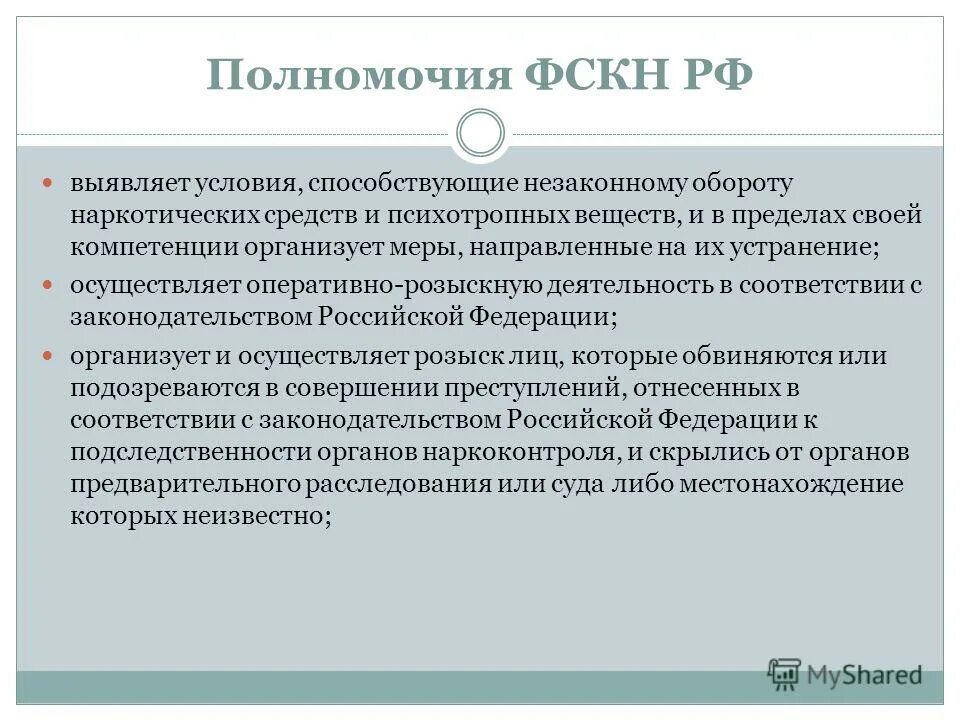 Полномочия ФСКН РФ

выявляет условия, способствующие незаконному обороту наркотических средств и психотропных веществ, и в пределах своей компетенции организует меры, направленные на их устранение;

осуществляет оперативно-розыскную деятельность в соответствии с законодательством Российской Федерации;

организует и осуществляет розыск лиц, которые обвиняются или подозреваются в совершении преступлений, отнесенных в соответствии с законодательством Российской Федерации к подследственности органов наркоконтроля, и скрылись от органов предварительного расследования или суда либо местонахождение которых неизвестно;

MyShared